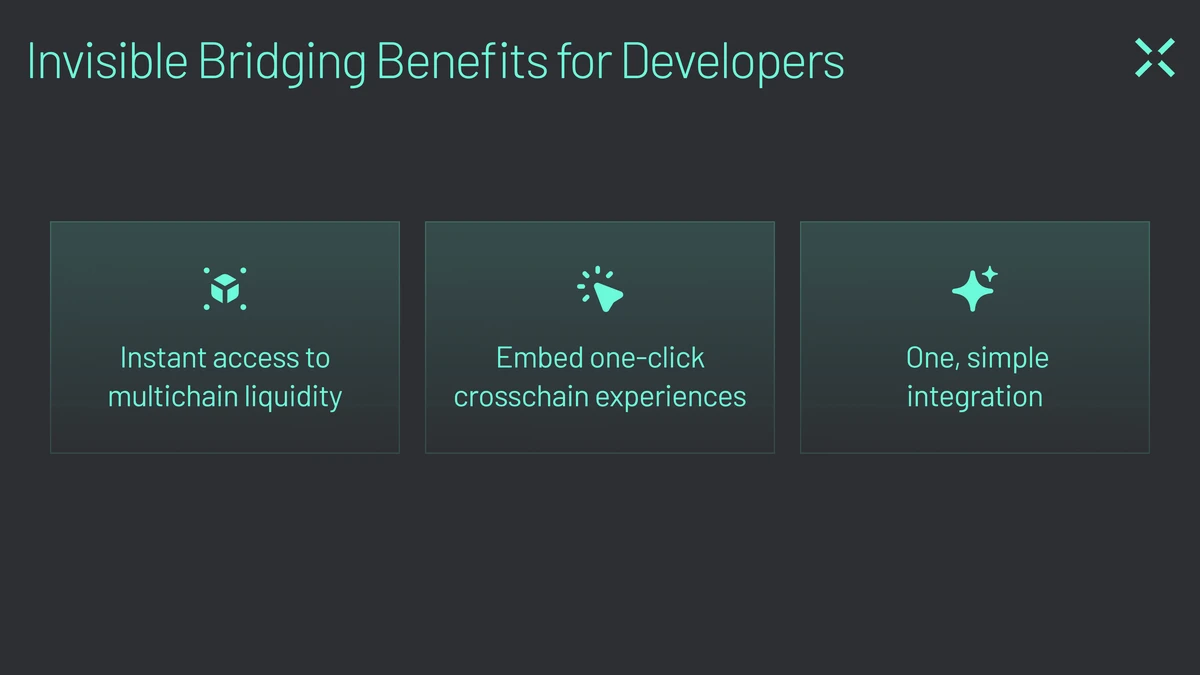 Invisible Bridging Benefits for Developers

Instant access to multichain liquidity

Embed one-click crosschain experiences

One, simple integration